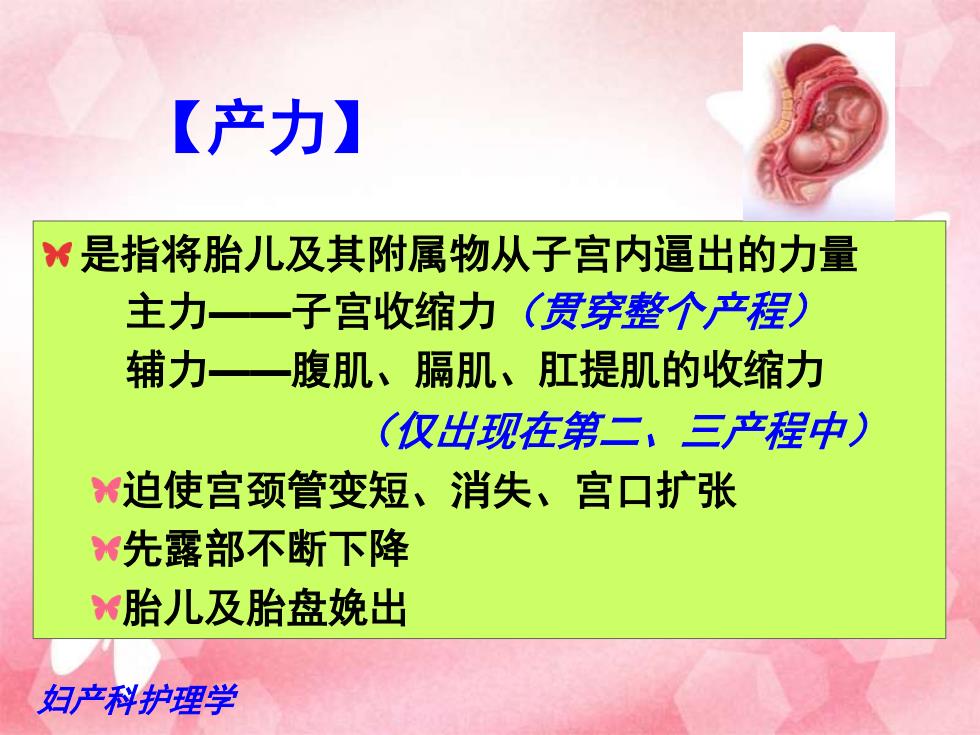 【产力】

是指将胎儿及其附属物从子宫内逼出的力量
主力——子宫收缩力（贯穿整个产程）
辅力——腹肌、膈肌、肛提肌的收缩力
（仅出现在第二、三产程中）

迫使宫颈管变短、消失、宫口扩张

先露部不断下降

胎儿及胎盘娩出

妇产科护理学